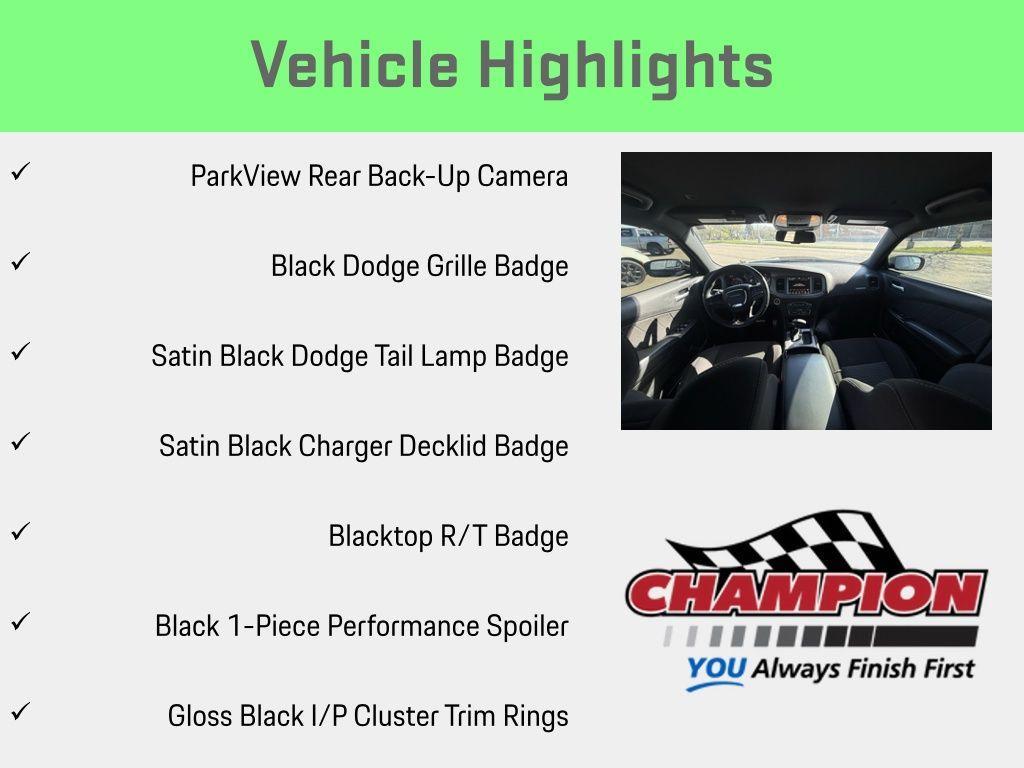 Vehicle Highlights

✓ ParkView Rear Back-Up Camera

✓ Black Dodge Grille Badge

✓ Satin Black Dodge Tail Lamp Badge

✓ Satin Black Charger Decklid Badge

✓ Blacktop R/T Badge

✓ Black 1-Piece Performance Spoiler

✓ Gloss Black I/P Cluster Trim Rings

CHAMPION
YOU Always Finish First